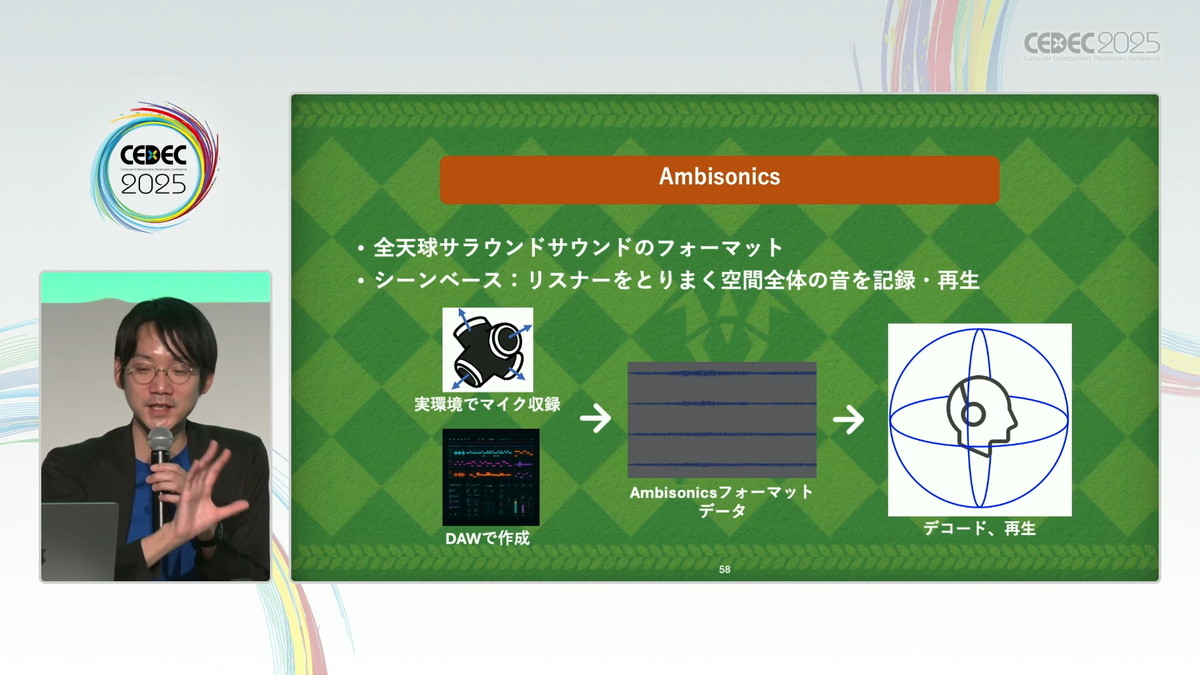 CEDEC 2025
Computer Entertainment Developers Conference

CEDEC
Computer Entertainment Developers Conference
2025

Ambisonics

• 全天球サラウンドサウンドのフォーマット
• シーンベース：リスナーをとりまく空間全体の音を記録・再生

実環境でマイク収録

DAWで作成

Ambisonicsフォーマットデータ

デコード、再生

58